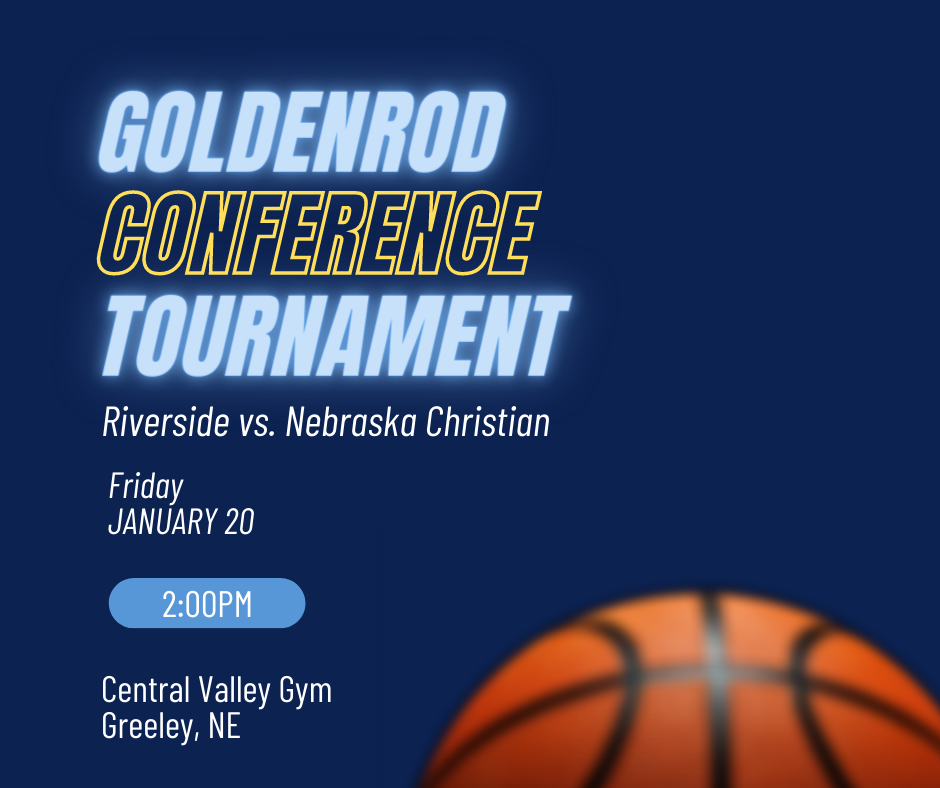 GOLDENROD
CONFERENCE
TOURNAMENT

Riverside vs. Nebraska Christian

Friday
JANUARY 20

2:00PM

Central Valley Gym
Greeley, NE